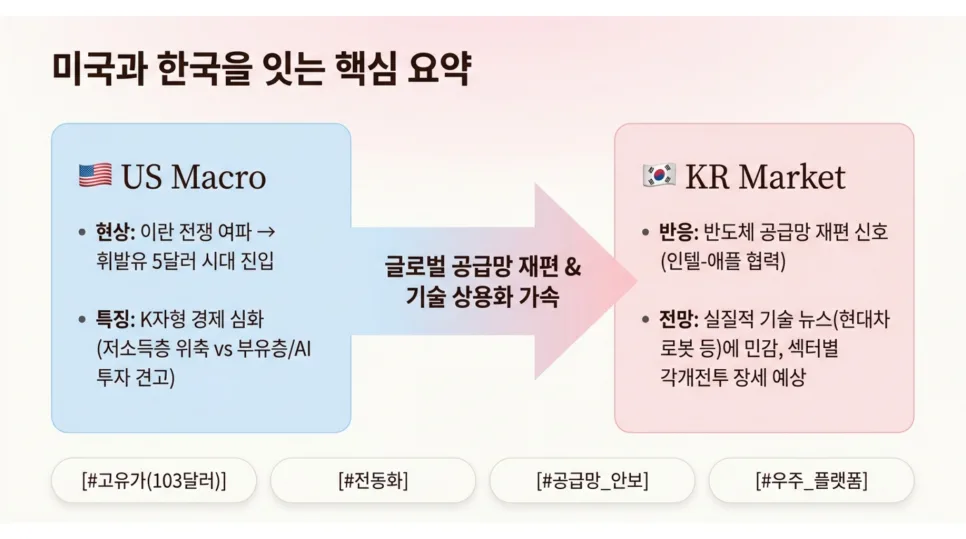 미국과 한국을 잇는 핵심 요약

🇺🇸 US Macro

• 현상: 이란 전쟁 여파 → 휘발유 5달러 시대 진입

• 특징: K자형 경제 심화 (저소득층 위축 vs 부유층/AI 투자 견고)

글로벌 공급망 재편 & 기술 상용화 가속

🇰🇷 KR Market

• 반응: 반도체 공급망 재편 신호 (인텔-애플 협력)

• 전망: 실질적 기술 뉴스(현대차 로봇 등)에 민감, 섹터별 각개전투 장세 예상

[#고유가(103달러)]

[#전동화]

[#공급망_안보]

[#우주_플랫폼]